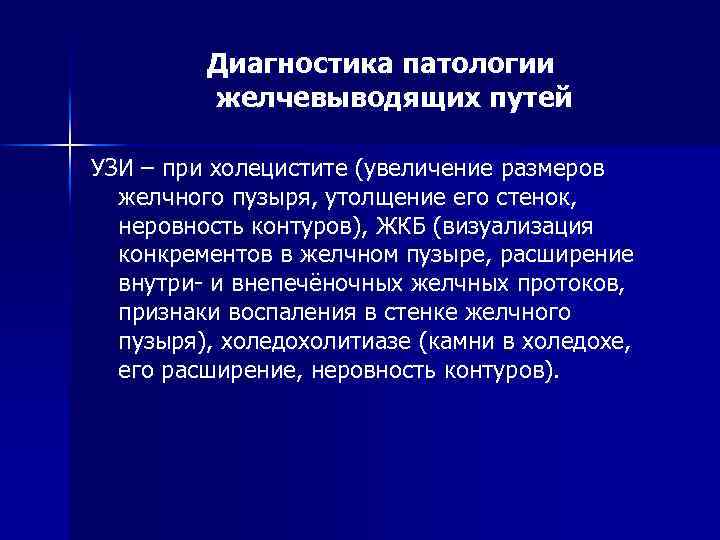 Диагностика патологии желчевыводящих путей

УЗИ – при холецистите (увеличение размеров желчного пузыря, утолщение его стенок, неровность контуров), ЖКБ (визуализация конкрементов в желчном пузыре, расширение внутри- и внепечёночных желчных протоков, признаки воспаления в стенке желчного пузыря), холедохолитиазе (камни в холедохе, его расширение, неровность контуров).